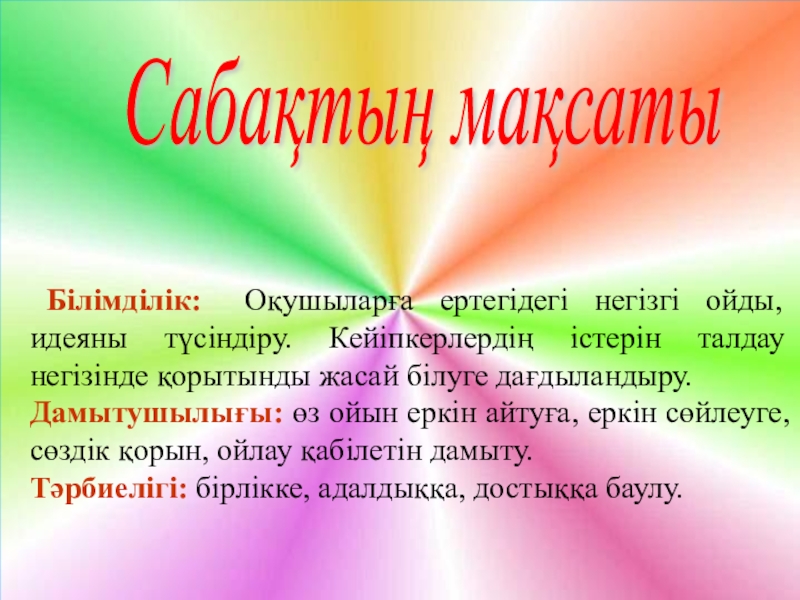 Сабақтың мақсаты

Білімділік: Оқушыларға ертегідегі негізгі ойды, идеяны түсіндіру. Кейіпкерлердің істерін талдау негізінде қорытынды жасай білуге дағдыландыру.
Дамытушылығы: өз ойын еркін айтуға, еркін сөйлеуге, сөздік қорын, ойлау қабілетін дамыту.
Тәрбиелігі: бірлікке, адалдыққа, достыққа баулу.